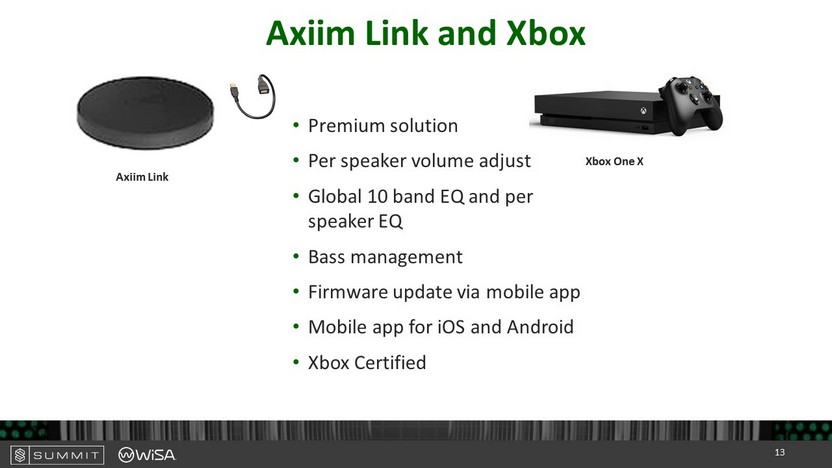 Axiim Link and Xbox

Axiim Link

• Premium solution
• Per speaker volume adjust
• Global 10 band EQ and per speaker EQ
• Bass management
• Firmware update via mobile app
• Mobile app for iOS and Android
• Xbox Certified

Xbox One X

SUMMIT WiSA

13